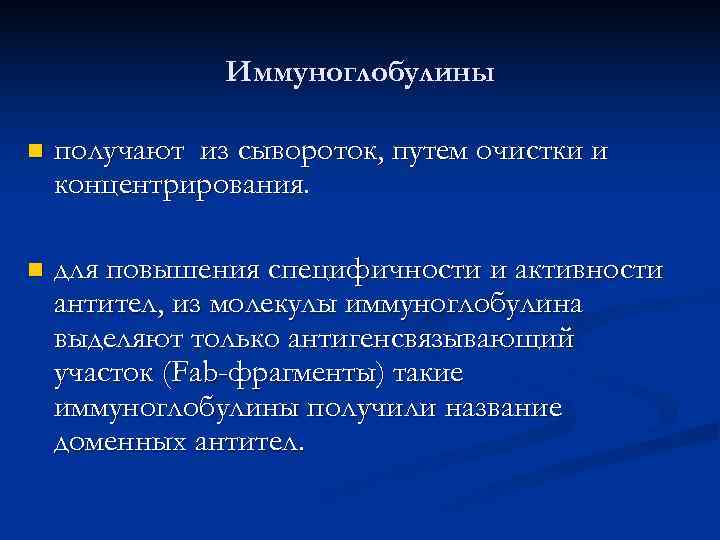 Иммуноглобулины

получают  из сывороток, путем очистки и концентрирования.

для повышения специфичности и активности антител, из молекулы иммуноглобулина выделяют только антигенсвязывающий участок (Fab-фрагменты) такие иммуноглобулины получили название доменных антител.